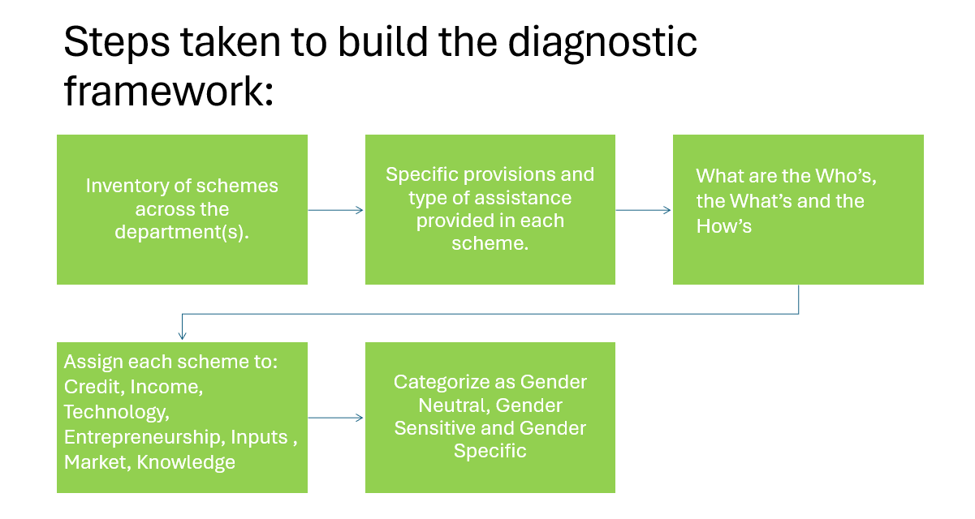 Steps taken to build the diagnostic framework:

Inventory of schemes across the department(s).

Specific provisions and type of assistance provided in each scheme.

What are the Who's, the What's and the How's

Assign each scheme to: Credit, Income, Technology, Entrepreneurship, Inputs , Market, Knowledge

Categorize as Gender Neutral, Gender Sensitive and Gender Specific